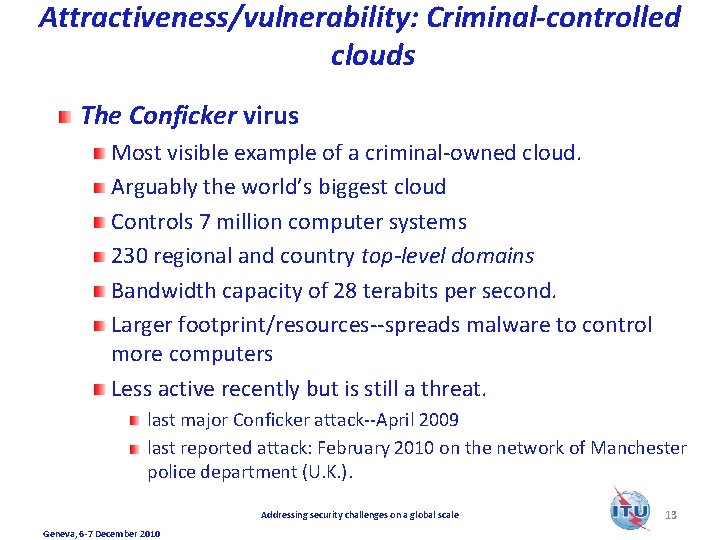 Attractiveness/vulnerability: Criminal-controlled clouds

The Conficker virus

Most visible example of a criminal-owned cloud.

Arguably the world's biggest cloud

Controls 7 million computer systems

230 regional and country top-level domains

Bandwidth capacity of 28 terabits per second.

Larger footprint/resources--spreads malware to control more computers

Less active recently but is still a threat.

last major Conficker attack--April 2009

last reported attack: February 2010 on the network of Manchester police department (U.K.).

Addressing security challenges on a global scale

ITU

13

Geneva, 6-7 December 2010